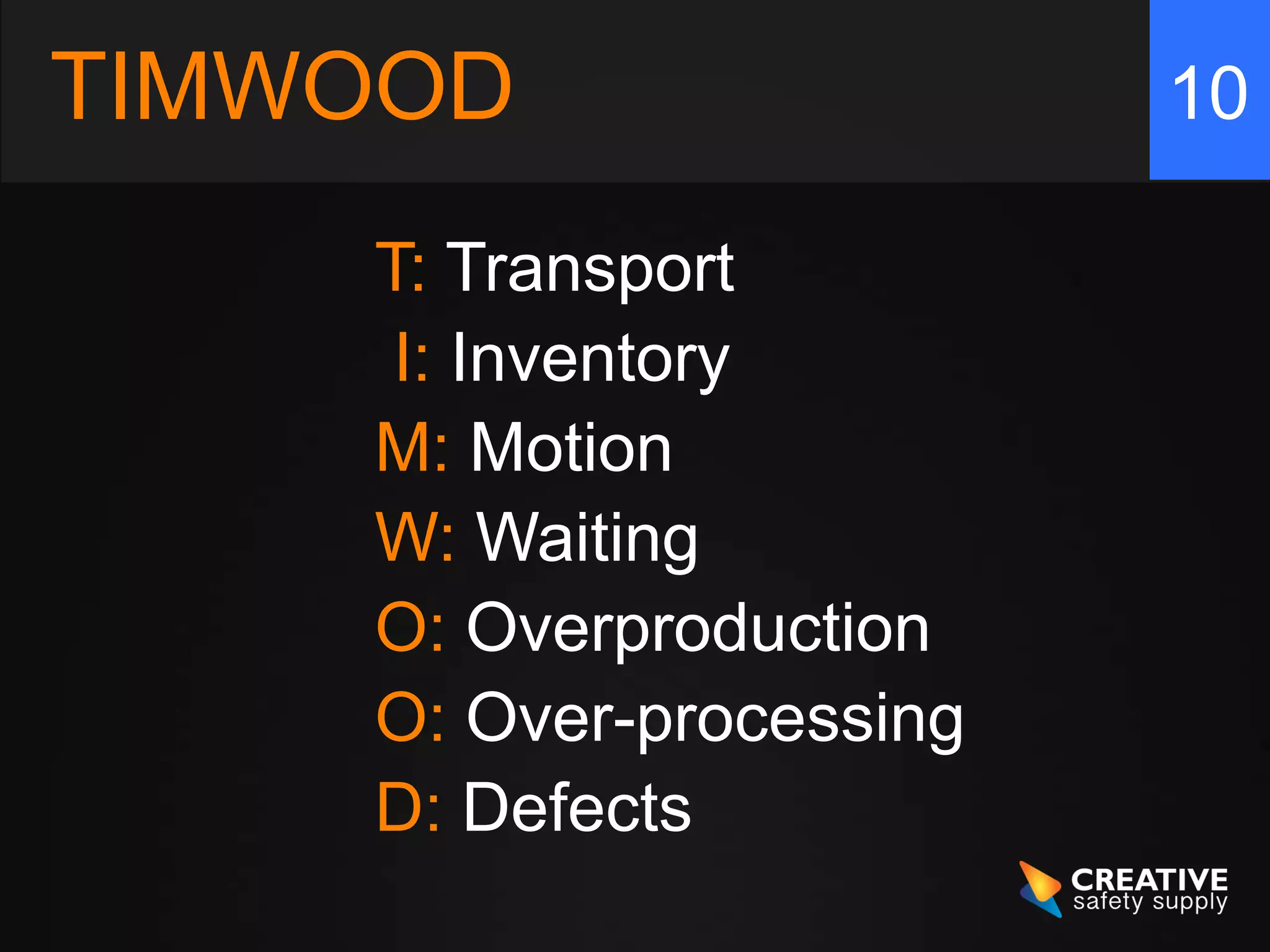 TIMWOOD

10

T: Transport
I: Inventory
M: Motion
W: Waiting
O: Overproduction
O: Over-processing
D: Defects

CREATIVE
safety supply